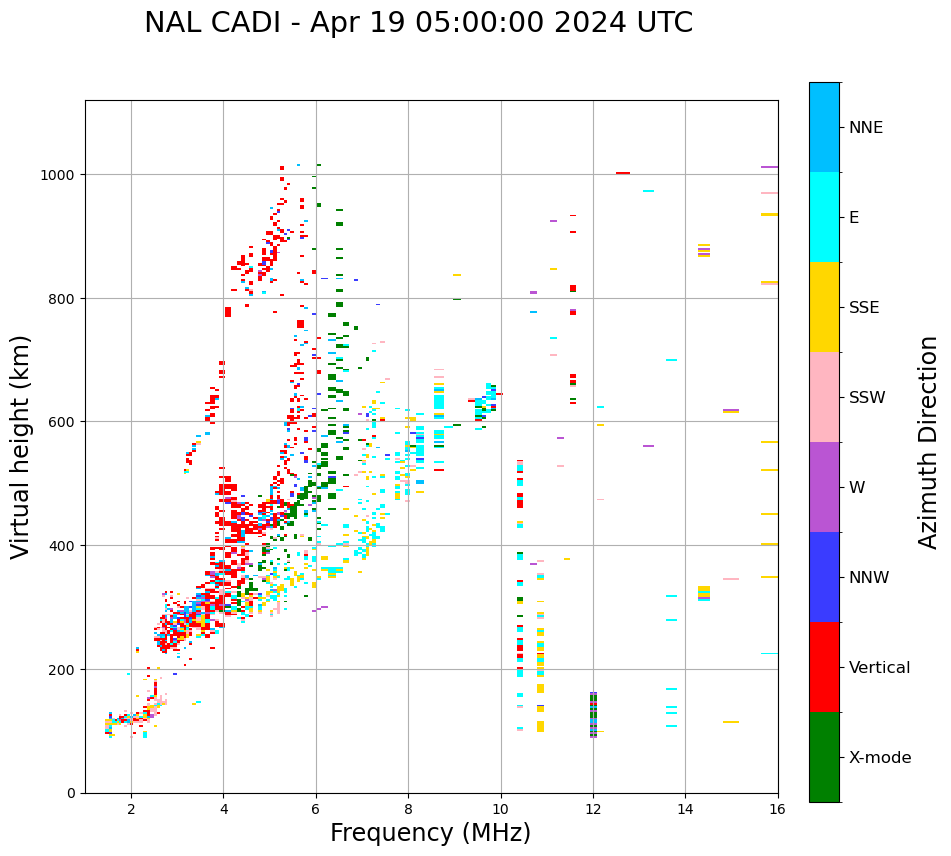 NAL CADI - Apr 19 05:00:00 2024 UTC

Virtual height (km)

1000
800
600
400
200
0

2 4 6 8 10 12 14 16

Frequency (MHz)

NNE
E
SSE
SSW
W
NNW
Vertical
X-mode

Azimuth Direction